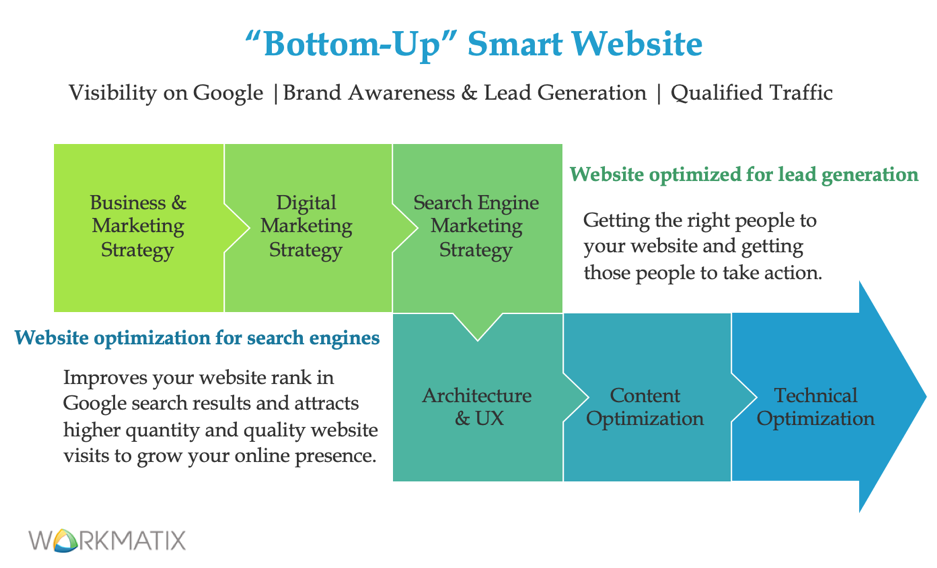 “Bottom-Up” Smart Website

Visibility on Google |Brand Awareness & Lead Generation | Qualified Traffic

Business & Marketing Strategy

Digital Marketing Strategy

Search Engine Marketing Strategy

Website optimized for lead generation

Getting the right people to your website and getting those people to take action.

Website optimization for search engines

Improves your website rank in Google search results and attracts higher quantity and quality website visits to grow your online presence.

Architecture & UX

Content Optimization

Technical Optimization

WORKMATIX